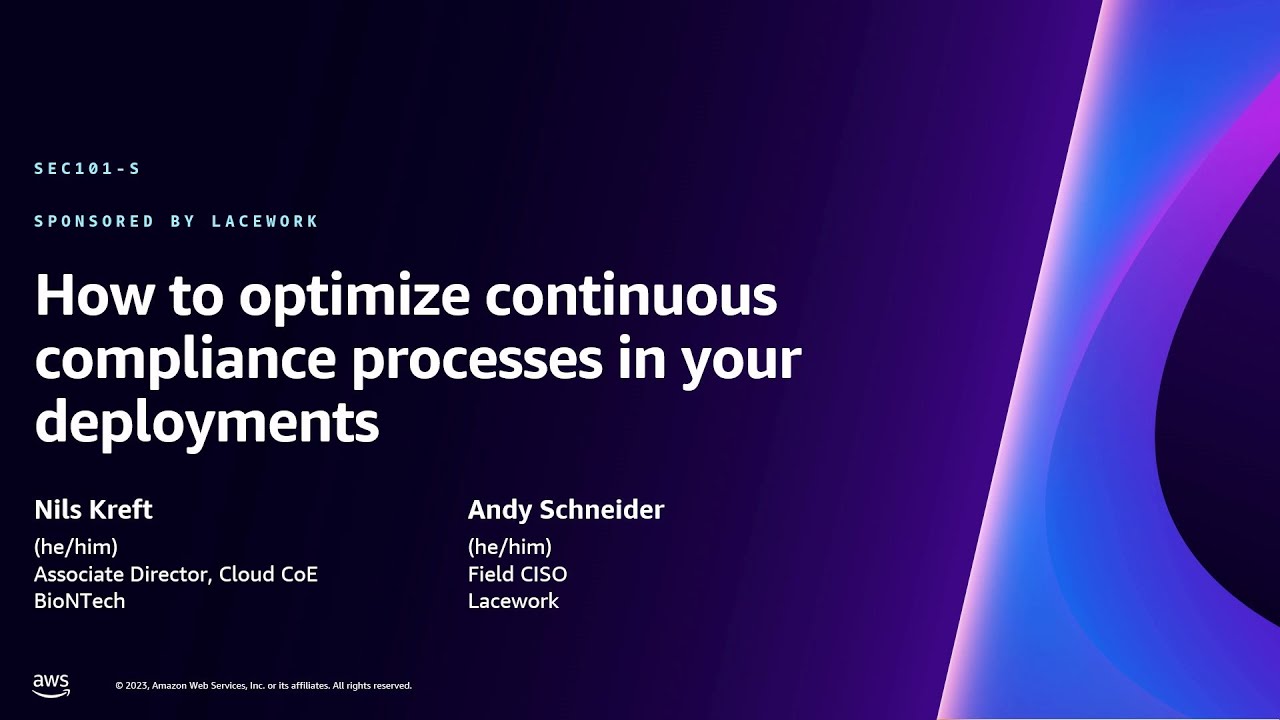 SEC101-S

SPONSORED BY LACEWORK

How to optimize continuous compliance processes in your deployments

Nils Kreft
(he/him)
Associate Director, Cloud CoE
BioNTech

Andy Schneider
(he/him)
Field CISO
Lacework

aws

© 2023, Amazon Web Services, Inc. or its affiliates. All rights reserved.